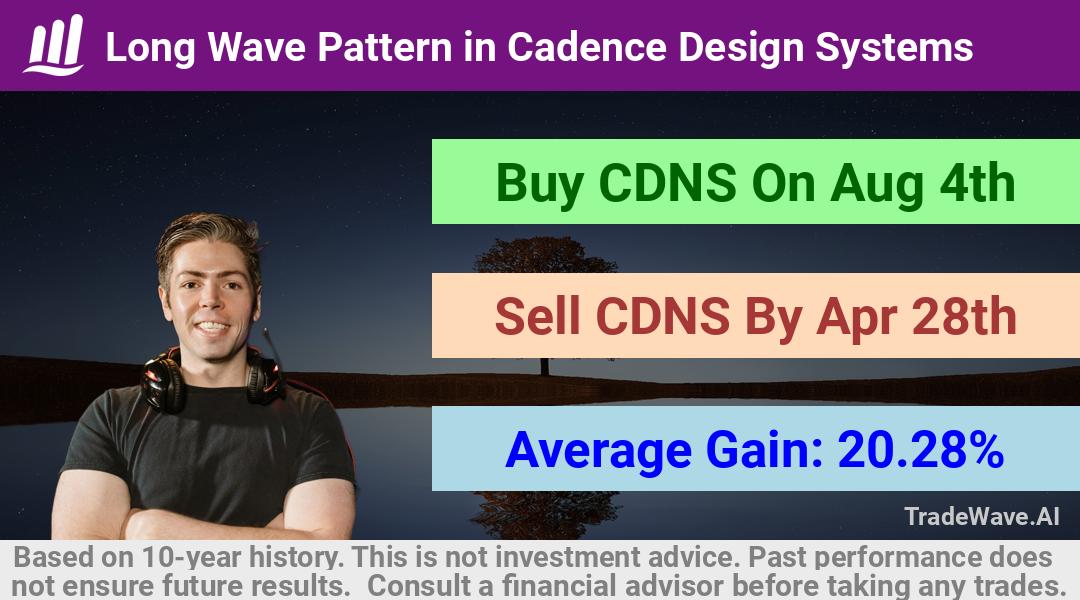 Long Wave Pattern in Cadence Design Systems

Buy CDNS On Aug 4th

Sell CDNS By Apr 28th

Average Gain: 20.28%

TradeWave.AI

Based on 10-year history. This is not investment advice. Past performance does not ensure future results. Consult a financial advisor before taking any trades.